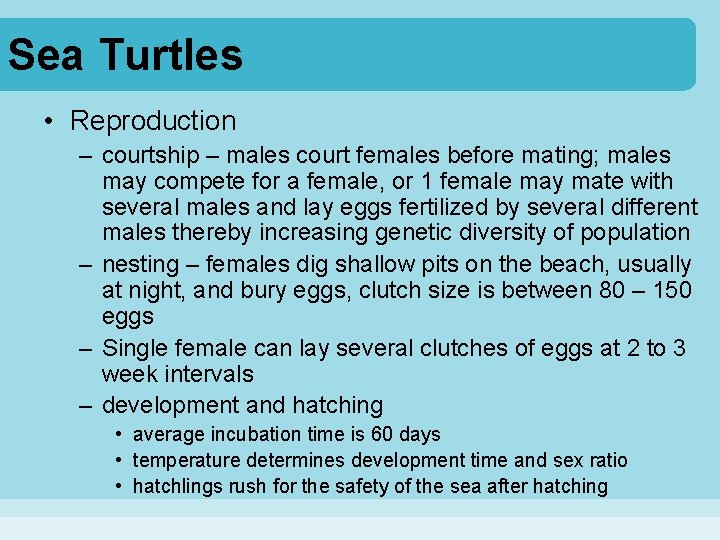 Sea Turtles

• Reproduction
– courtship – males court females before mating; males may compete for a female, or 1 female may mate with several males and lay eggs fertilized by several different males thereby increasing genetic diversity of population
– nesting – females dig shallow pits on the beach, usually at night, and bury eggs, clutch size is between 80 – 150 eggs
– Single female can lay several clutches of eggs at 2 to 3 week intervals
– development and hatching
• average incubation time is 60 days
• temperature determines development time and sex ratio
• hatchlings rush for the safety of the sea after hatching